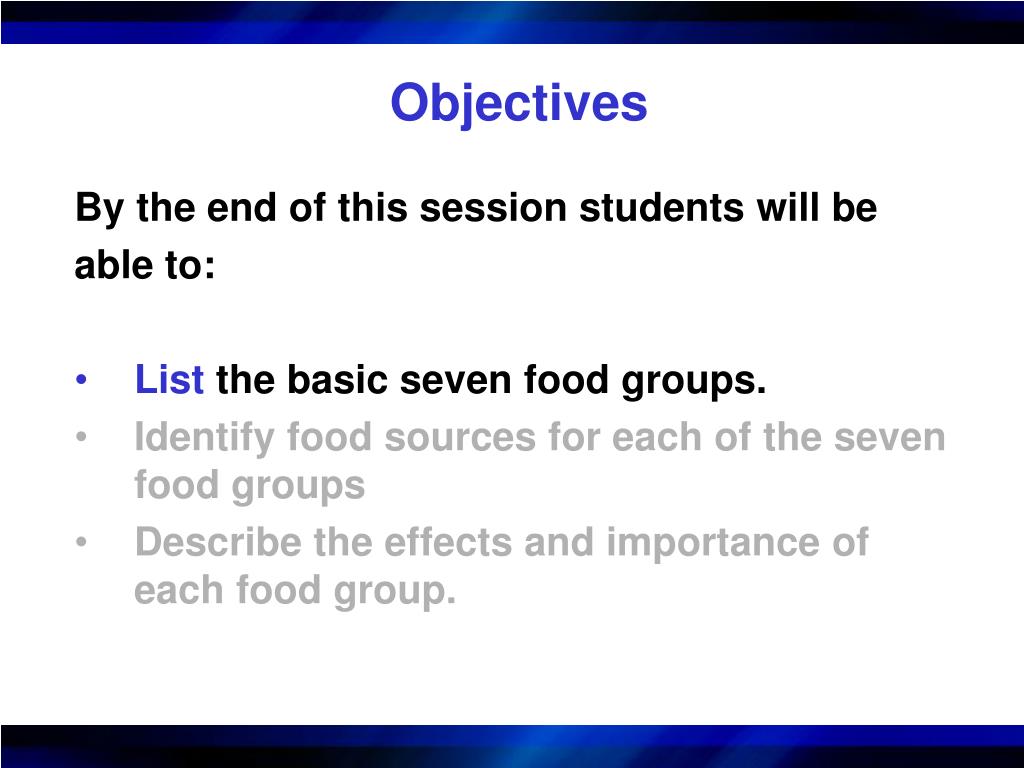 Objectives

By the end of this session students will be able to:

• List the basic seven food groups.
• Identify food sources for each of the seven food groups
• Describe the effects and importance of each food group.